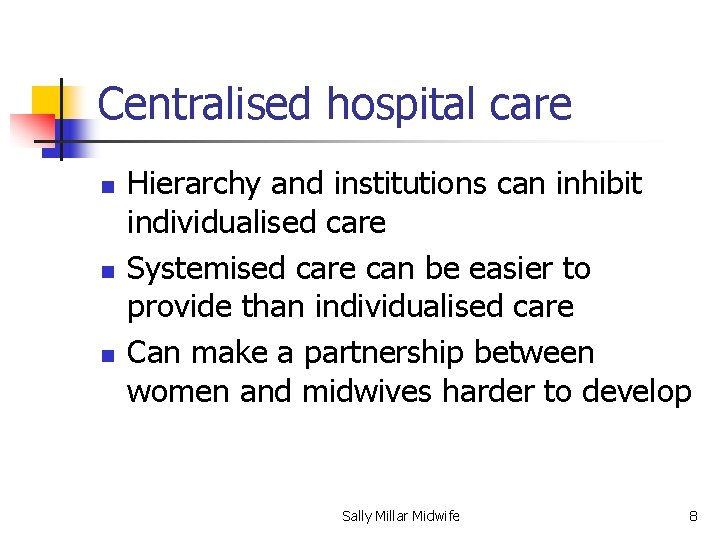 Centralised hospital care

- Hierarchy and institutions can inhibit individualised care
- Systemised care can be easier to provide than individualised care
- Can make a partnership between women and midwives harder to develop

Sally Millar Midwife

8